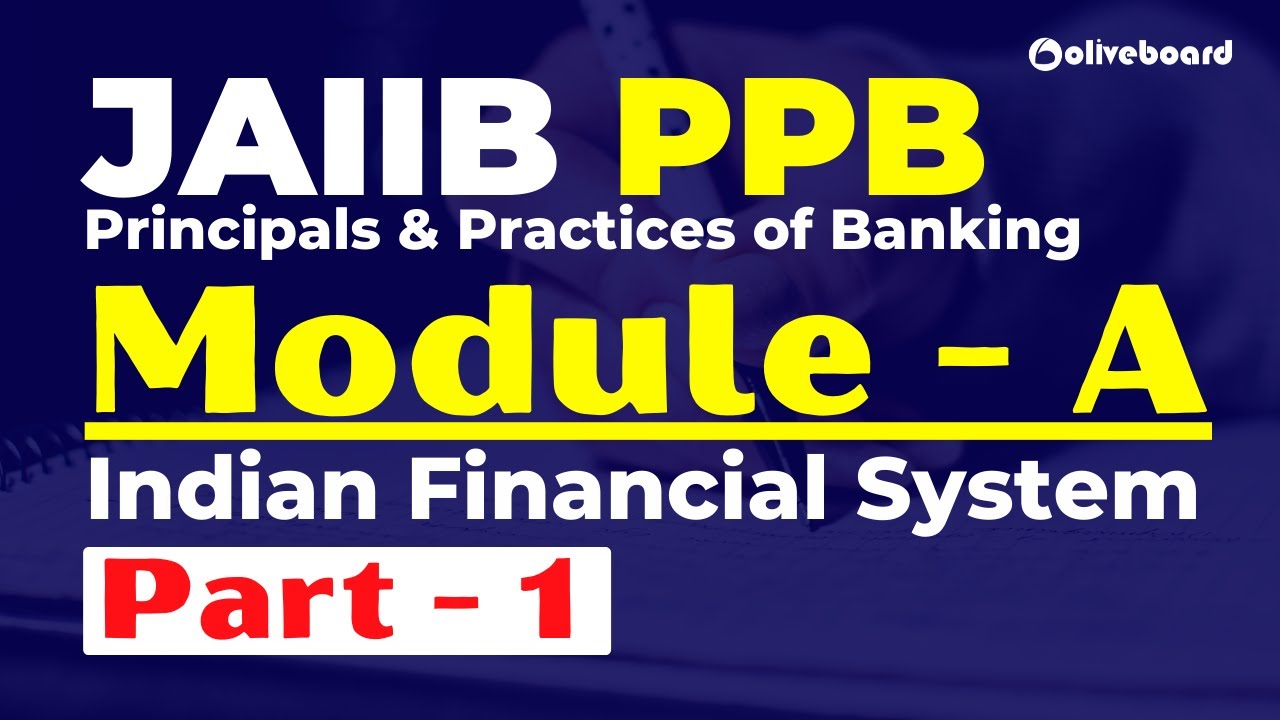 oliveboard

JAIIB PPB

Principals & Practices of Banking

Module - A

Indian Financial System

Part - 1